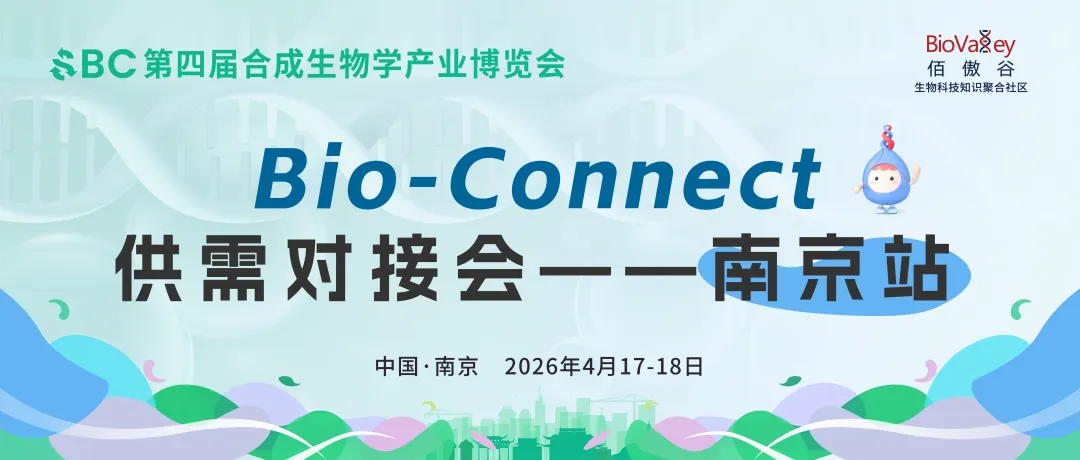 SBC 第四届合成生物学产业博览会

BioValley
佰傲谷
生物科技知识聚合社区

Bio-Connect
供需对接会——南京站

中国·南京 2026年4月17-18日